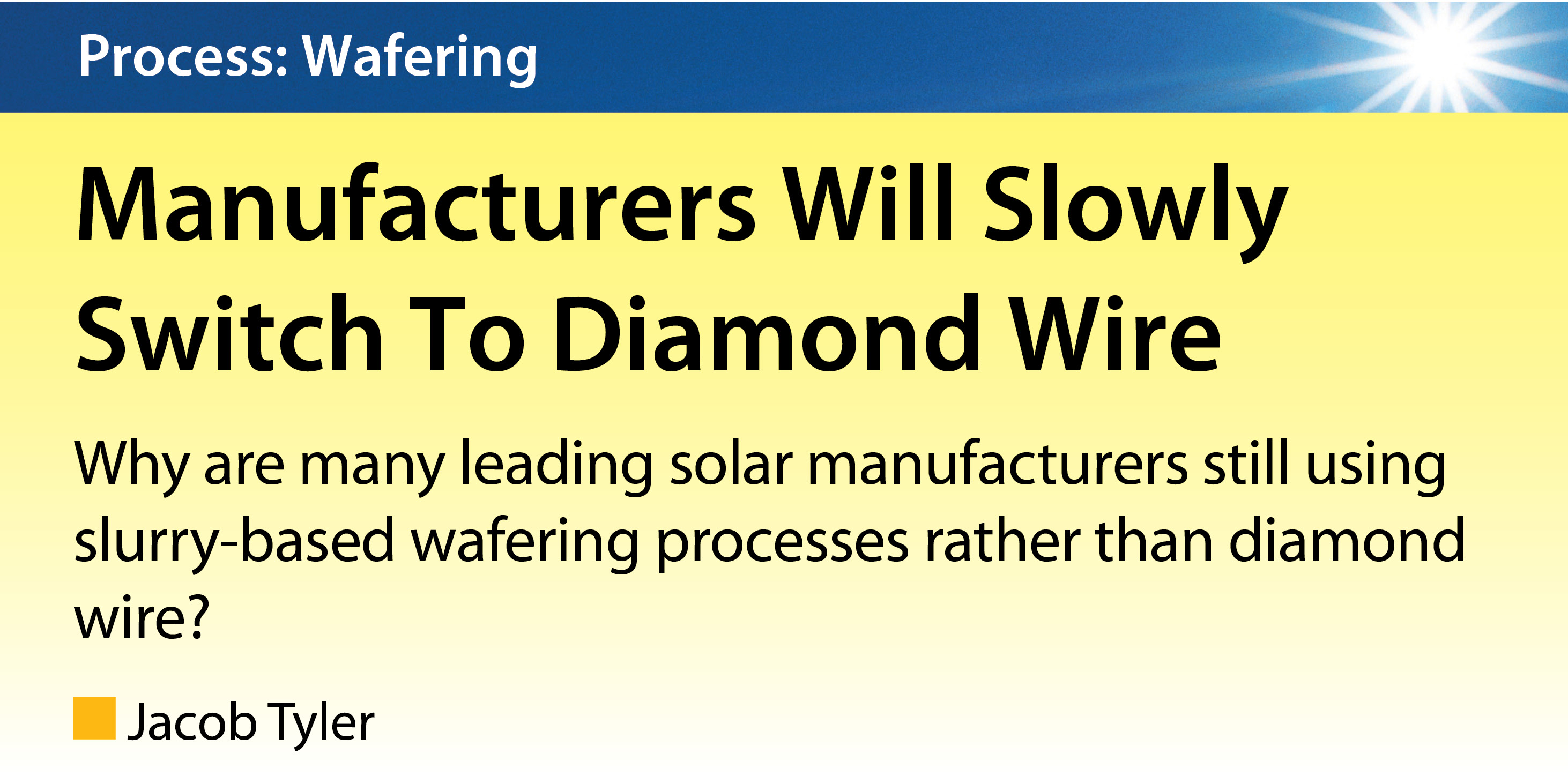 Process: Wafering

Manufacturers Will Slowly Switch To Diamond Wire

Why are many leading solar manufacturers still using slurry-based wafering processes rather than diamond wire?

Jacob Tyler